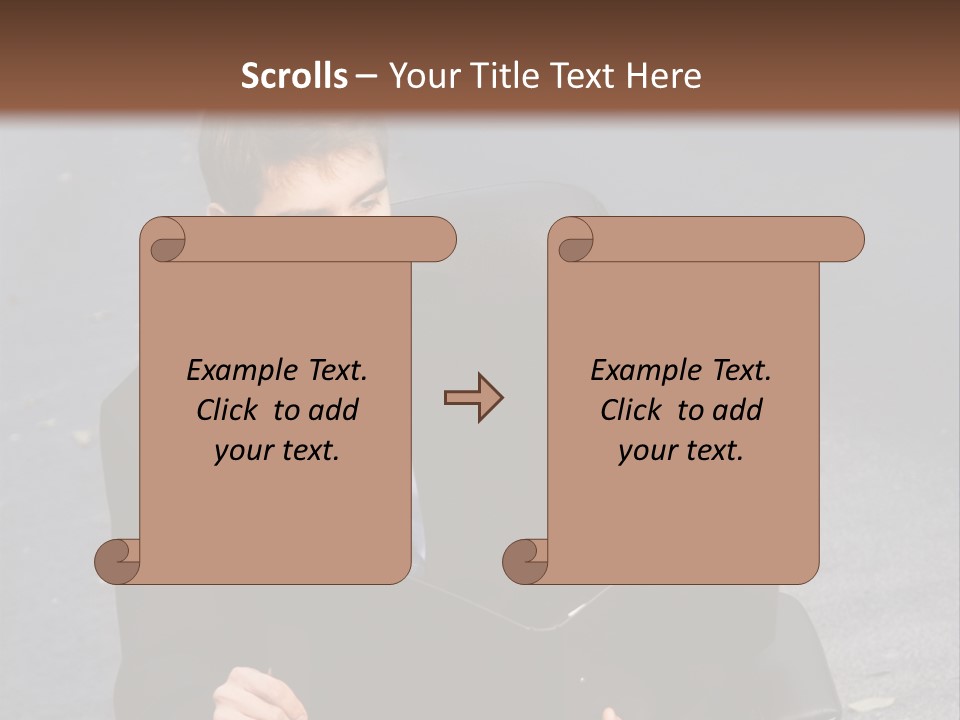 Scrolls – Your Title Text Here

Example Text. Click to add your text.

Example Text. Click to add your text.